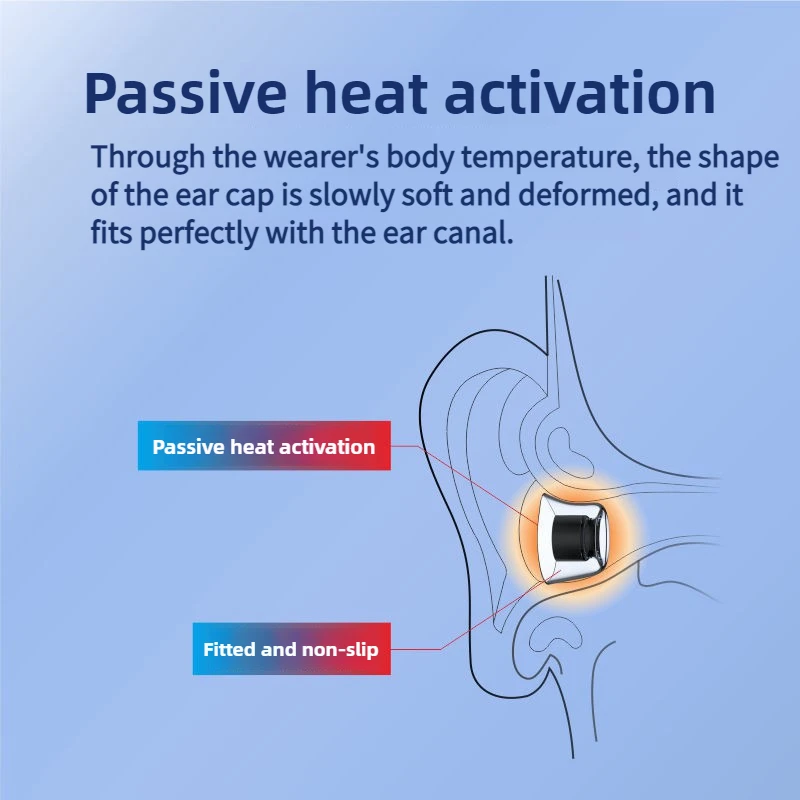 Passive heat activation

Through the wearer's body temperature, the shape of the ear cap is slowly soft and deformed, and it fits perfectly with the ear canal.

Passive heat activation

Fitted and non-slip